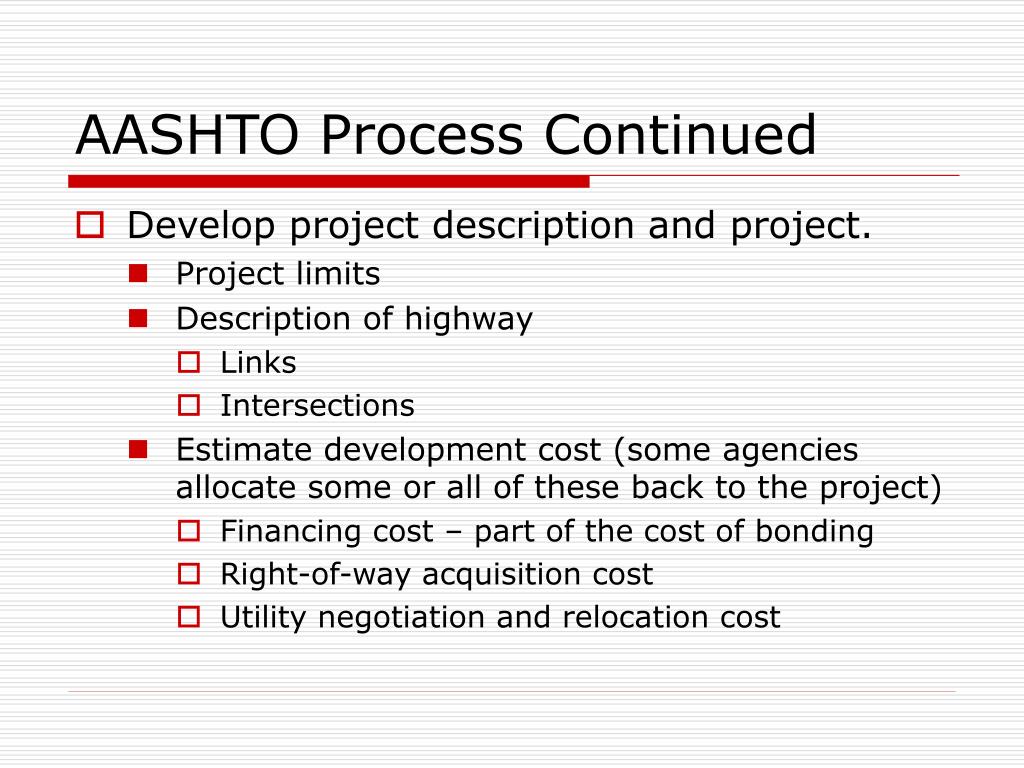 AASHTO Process Continued

Develop project description and project.

Project limits

Description of highway

Links

Intersections

Estimate development cost (some agencies allocate some or all of these back to the project)

Financing cost – part of the cost of bonding

Right-of-way acquisition cost

Utility negotiation and relocation cost